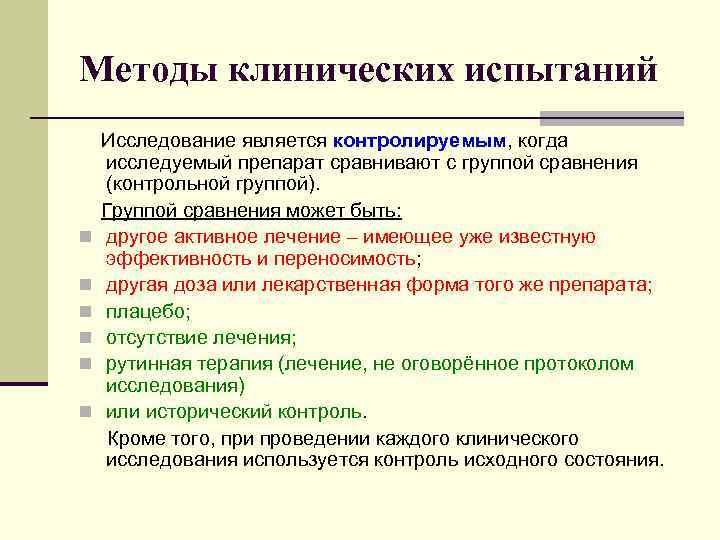 Методы клинических испытаний

Исследование является контролируемым, когда исследуемый препарат сравнивают с группой сравнения (контрольной группой).

Группой сравнения может быть:

- другое активное лечение – имеющее уже известную эффективность и переносимость;
- другая доза или лекарственная форма того же препарата;
- плацебо;
- отсутствие лечения;
- рутинная терапия (лечение, не оговорённое протоколом исследования)
- или исторический контроль.

Кроме того, при проведении каждого клинического исследования используется контроль исходного состояния.